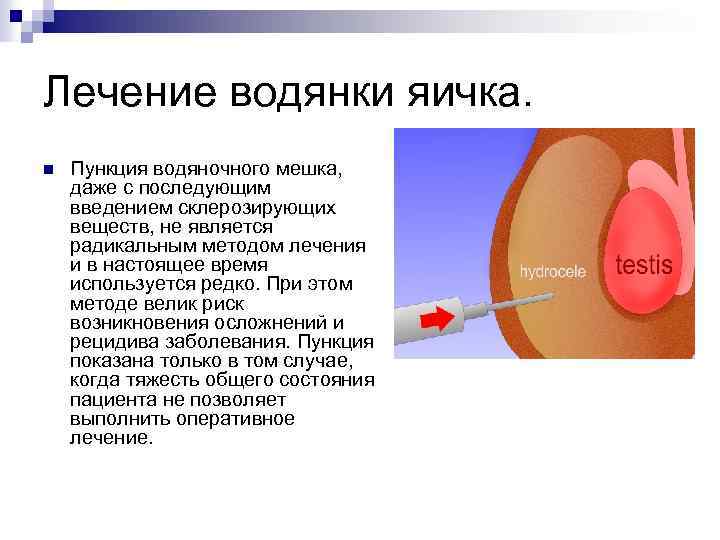 Лечение водянки яичка.

Пункция водяночного мешка, даже с последующим введением склерозирующих веществ, не является радикальным методом лечения и в настоящее время используется редко. При этом методе велик риск возникновения осложнений и рецидива заболевания. Пункция показана только в том случае, когда тяжесть общего состояния пациента не позволяет выполнить оперативное лечение.

hydrocele

testis